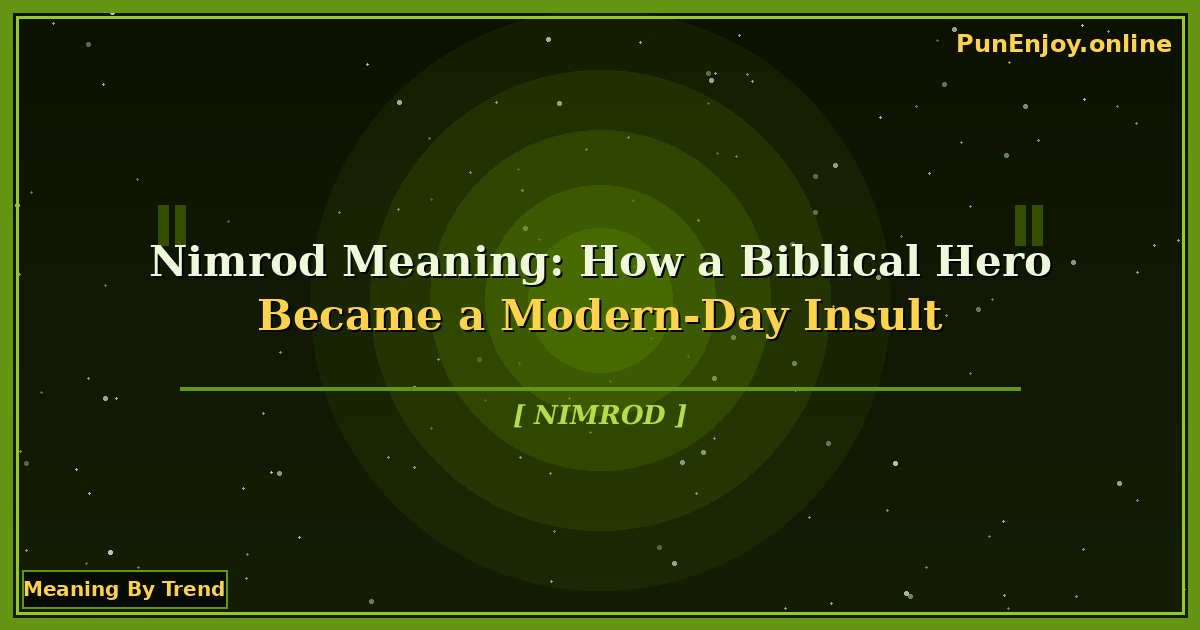 PunEnjoy.online

Nimrod Meaning: How a Biblical Hero Became a Modern-Day Insult

[ NIMROD ]

Meaning By Trend